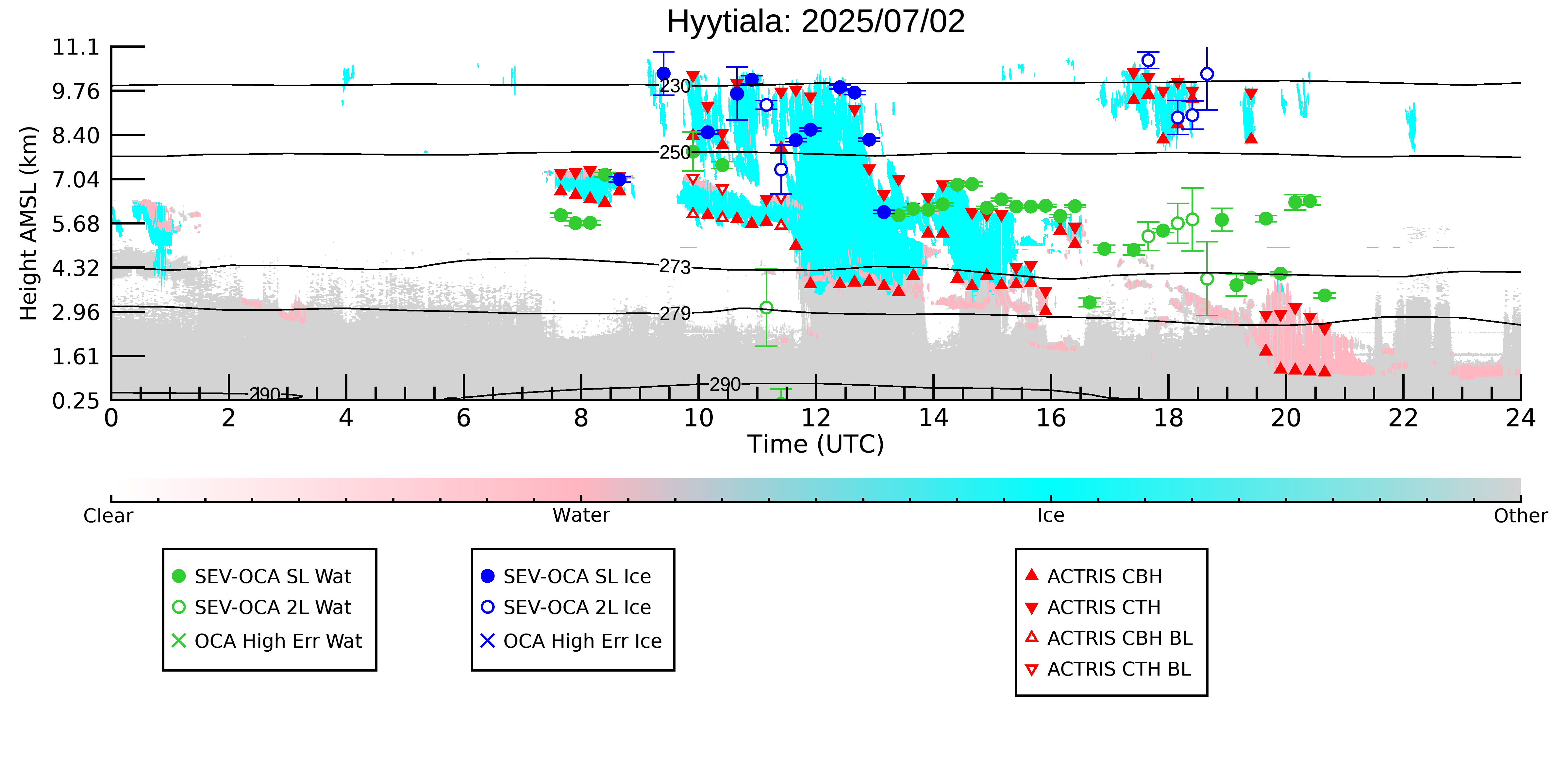 Hyytiala: 2025/07/02

Height AMSL (km)

11.1
9.76
8.40
7.04
5.68
4.32
2.96
1.61
0.25

230
250
273
279
290
290

0 2 4 6 8 10 12 14 16 18 20 22 24

Time (UTC)

Clear
Water
Ice
Other

SEV-OCA SL Wat
SEV-OCA 2L Wat
OCA High Err Wat

SEV-OCA SL Ice
SEV-OCA 2L Ice
OCA High Err Ice

ACTRIS CBH
ACTRIS CTH
ACTRIS CBH BL
ACTRIS CTH BL